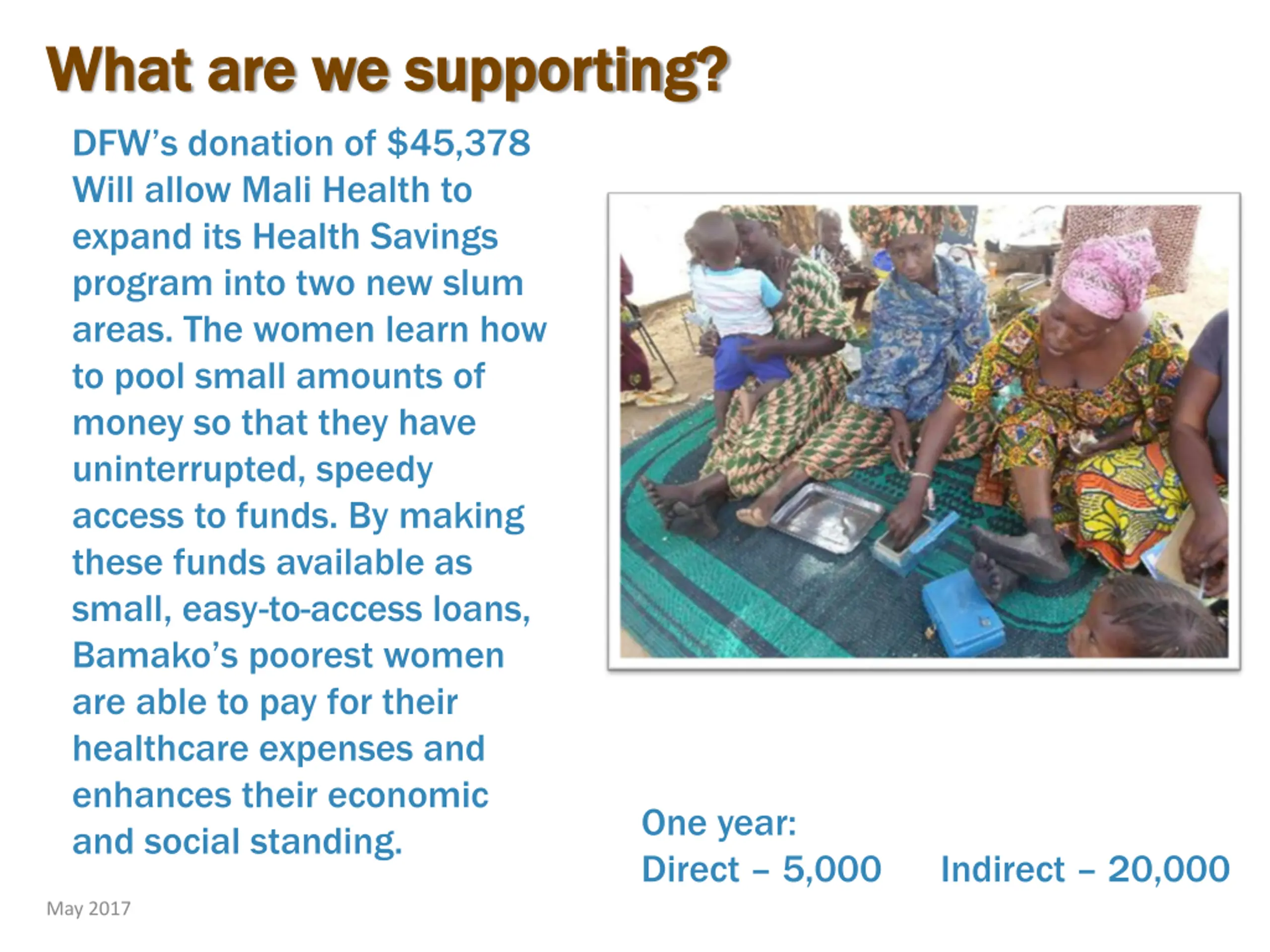 What are we supporting?

DFW's donation of \$45,378 Will allow Mali Health to expand its Health Savings program into two new slum areas. The women learn how to pool small amounts of money so that they have uninterrupted, speedy access to funds. By making these funds available as small, easy-to-access loans, Bamako's poorest women are able to pay for their healthcare expenses and enhances their economic and social standing.

One year:
Direct – 5,000 Indirect – 20,000

May 2017